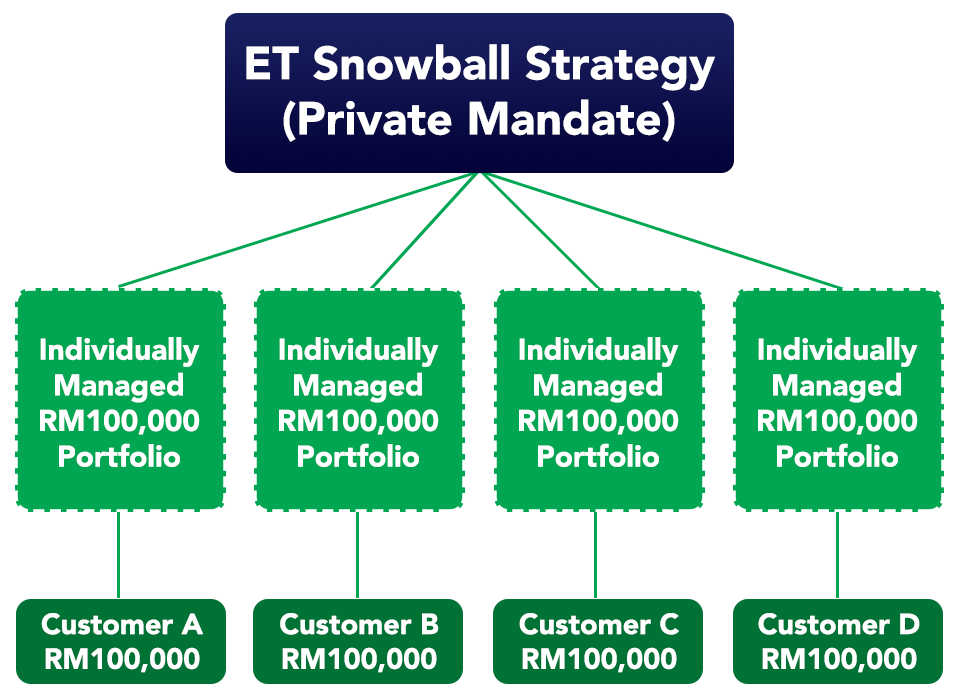 ET Snowball Strategy (Private Mandate)

Individually Managed RM100,000 Portfolio

Individually Managed RM100,000 Portfolio

Individually Managed RM100,000 Portfolio

Individually Managed RM100,000 Portfolio

Customer A RM100,000

Customer B RM100,000

Customer C RM100,000

Customer D RM100,000